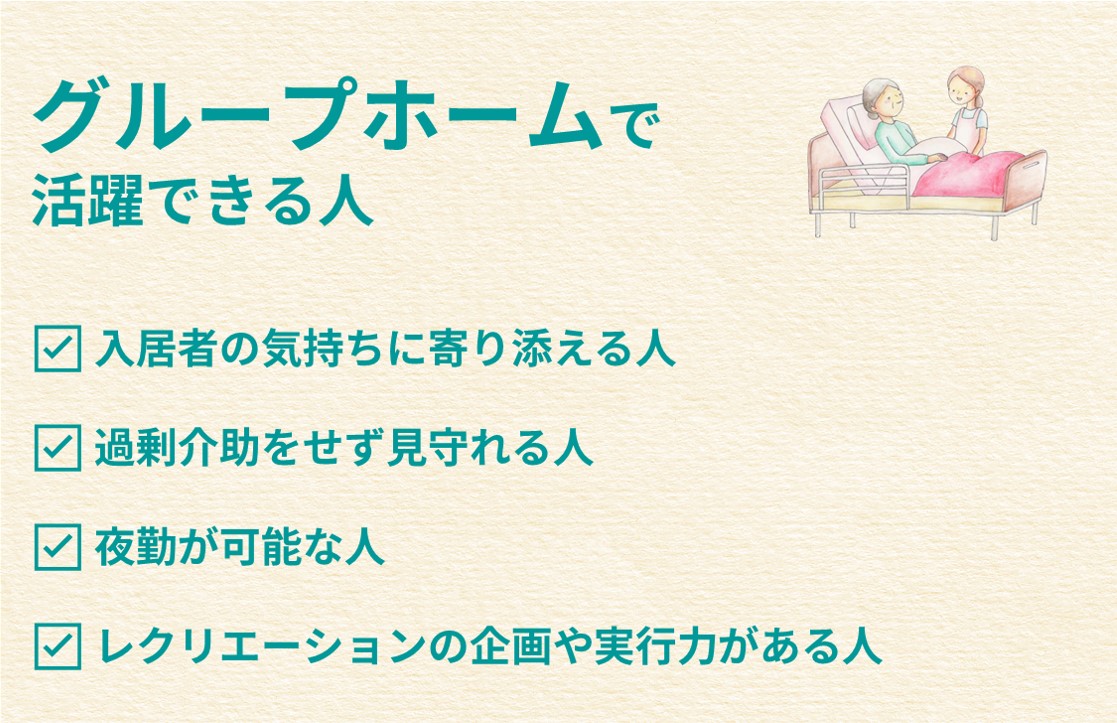 グループホームで
活躍できる人

☑ 入居者の気持ちに寄り添える人

☑ 過剰介助をせず見守れる人

☑ 夜勤が可能な人

☑ レクリエーションの企画や実行力がある人